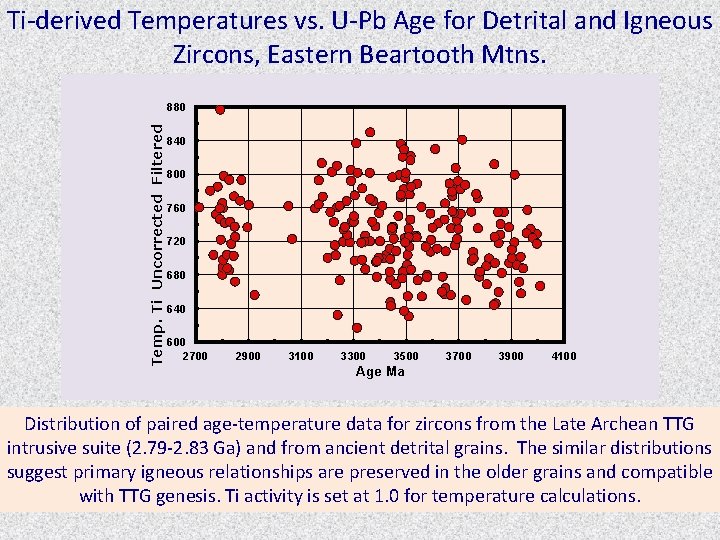 Ti-derived Temperatures vs. U-Pb Age for Detrital and Igneous Zircons, Eastern Beartooth Mtns.

Temp. Ti Uncorrected Filtered

880
840
800
760
720
680
640
600

2700 2900 3100 3300 3500 3700 3900 4100

Age Ma

Distribution of paired age-temperature data for zircons from the Late Archean TTG intrusive suite (2.79-2.83 Ga) and from ancient detrital grains. The similar distributions suggest primary igneous relationships are preserved in the older grains and compatible with TTG genesis. Ti activity is set at 1.0 for temperature calculations.